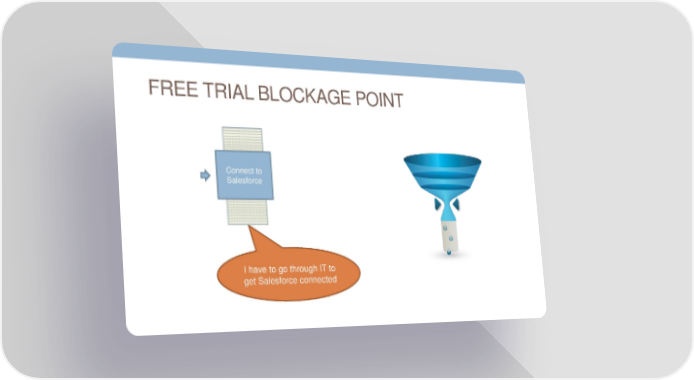 FREE TRIAL BLOCKAGE POINT

Connect to Salesforce

I have to go through IT to get Salesforce connected